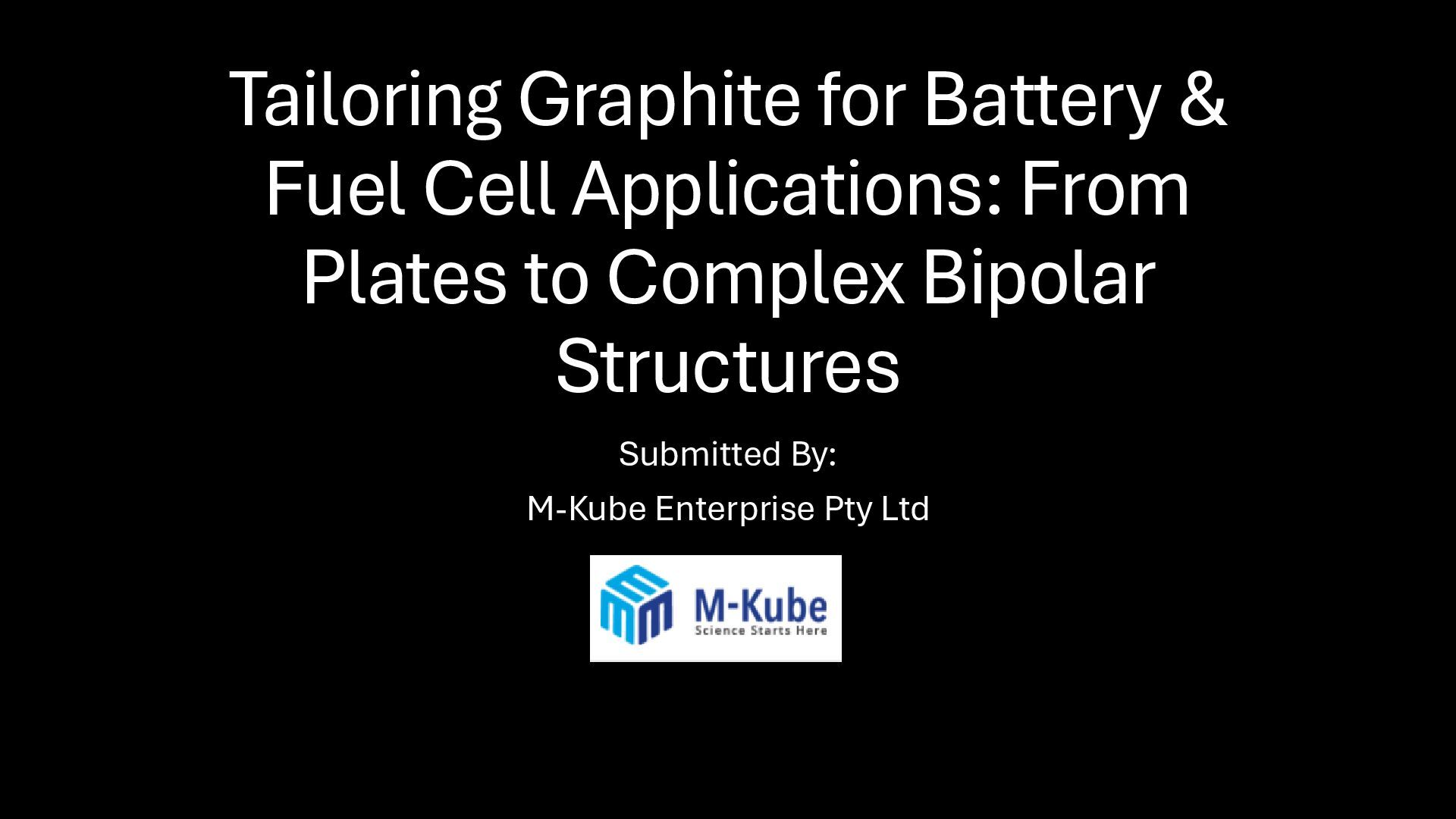 Tailoring Graphite for Battery & Fuel Cell Applications: From Plates to Complex Bipolar Structures

Submitted By:

M-Kube Enterprise Pty Ltd

M-Kube
Science Starts Here